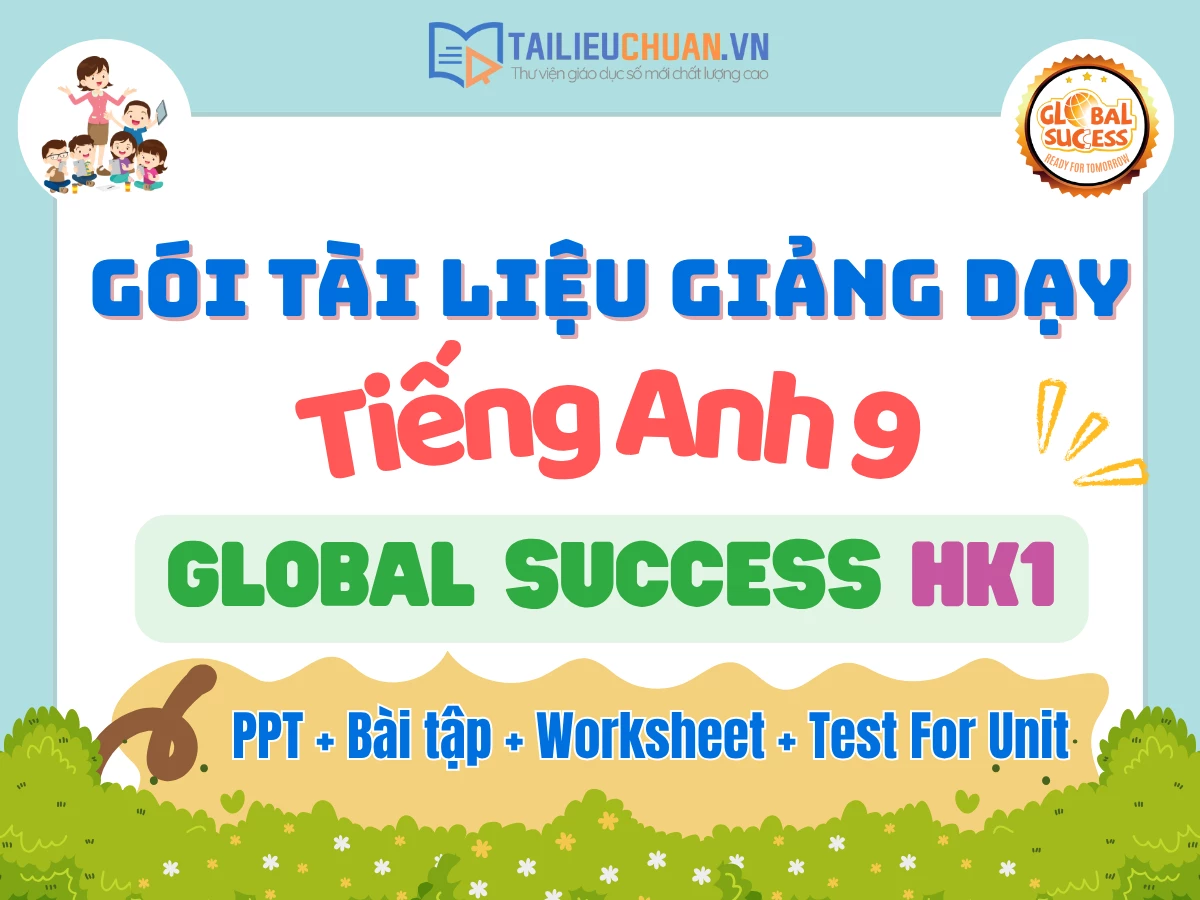 TAILIEUCHUAN.VN
Thư viện giáo dục số mới chất lượng cao

GLOBAL SUCCESS
READY FOR TOMORROW

GÓI TÀI LIỆU GIẢNG DẠY
Tiếng Anh 9
GLOBAL SUCCESS HK1
PPT + Bài tập + Worksheet + Test For Unit